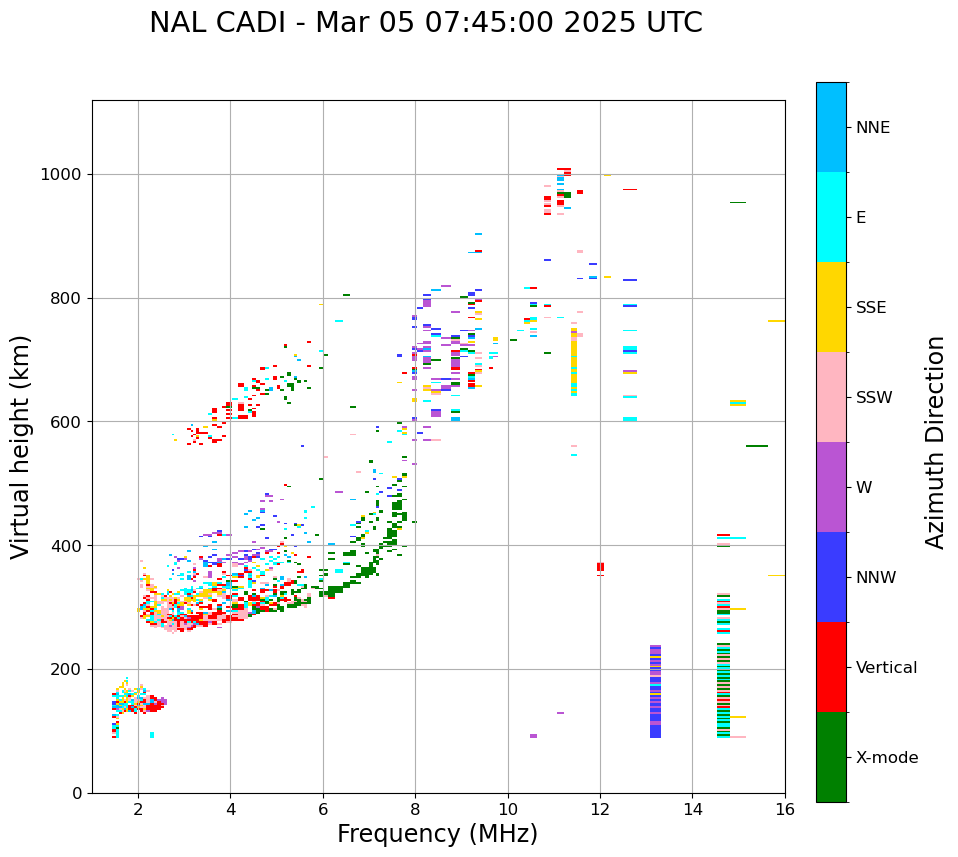 NAL CADI - Mar 05 07:45:00 2025 UTC

Virtual height (km)

1000
800
600
400
200
0

2
4
6
8
10
12
14
16

Frequency (MHz)

NNE
E
SSE
SSW
W
NNW
Vertical
X-mode

Azimuth Direction